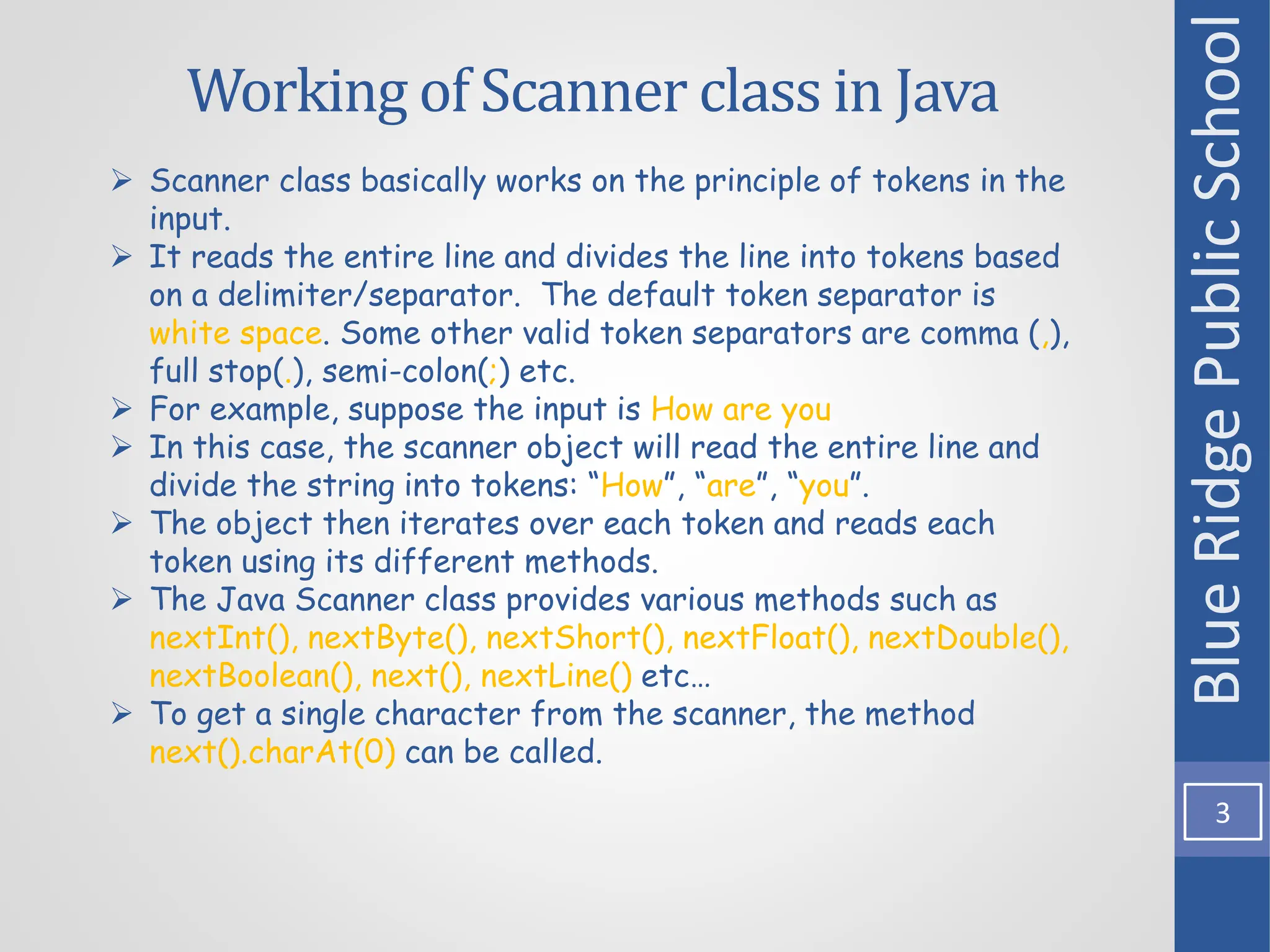 Working of Scanner class in Java

➢ Scanner class basically works on the principle of tokens in the input.
➢ It reads the entire line and divides the line into tokens based on a delimiter/separator. The default token separator is white space. Some other valid token separators are comma (,), full stop(.), semi-colon(;) etc.
➢ For example, suppose the input is How are you
➢ In this case, the scanner object will read the entire line and divide the string into tokens: “How”, “are”, “you”.
➢ The object then iterates over each token and reads each token using its different methods.
➢ The Java Scanner class provides various methods such as nextInt(), nextByte(), nextShort(), nextFloat(), nextDouble(), nextBoolean(), next(), nextLine() etc…
➢ To get a single character from the scanner, the method next().charAt(0) can be called.

Blue Ridge Public School

3